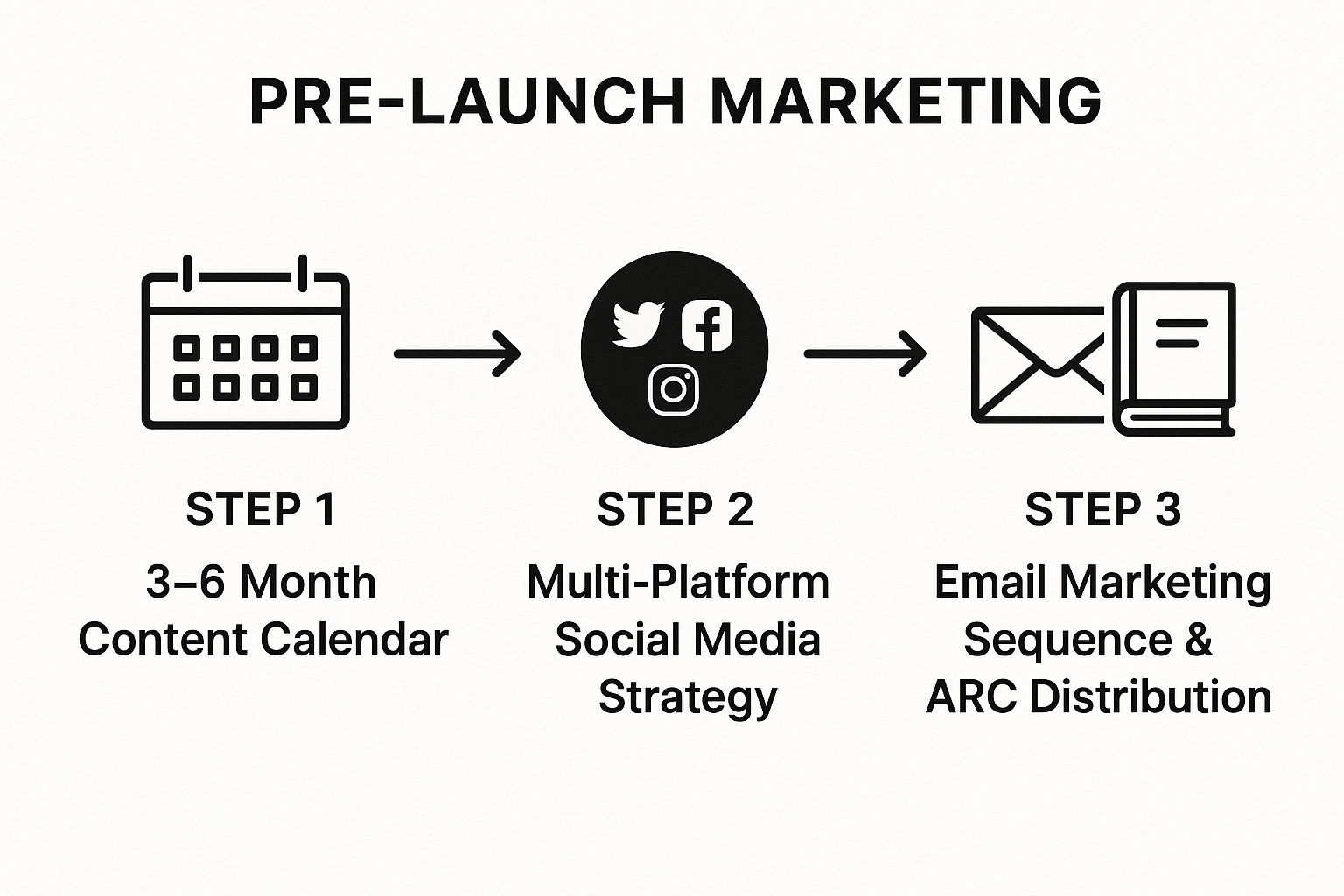 PRE-LAUNCH MARKETING

STEP 1
3–6 Month Content Calendar

STEP 2
Multi-Platform Social Media Strategy

STEP 3
Email Marketing Sequence & ARC Distribution